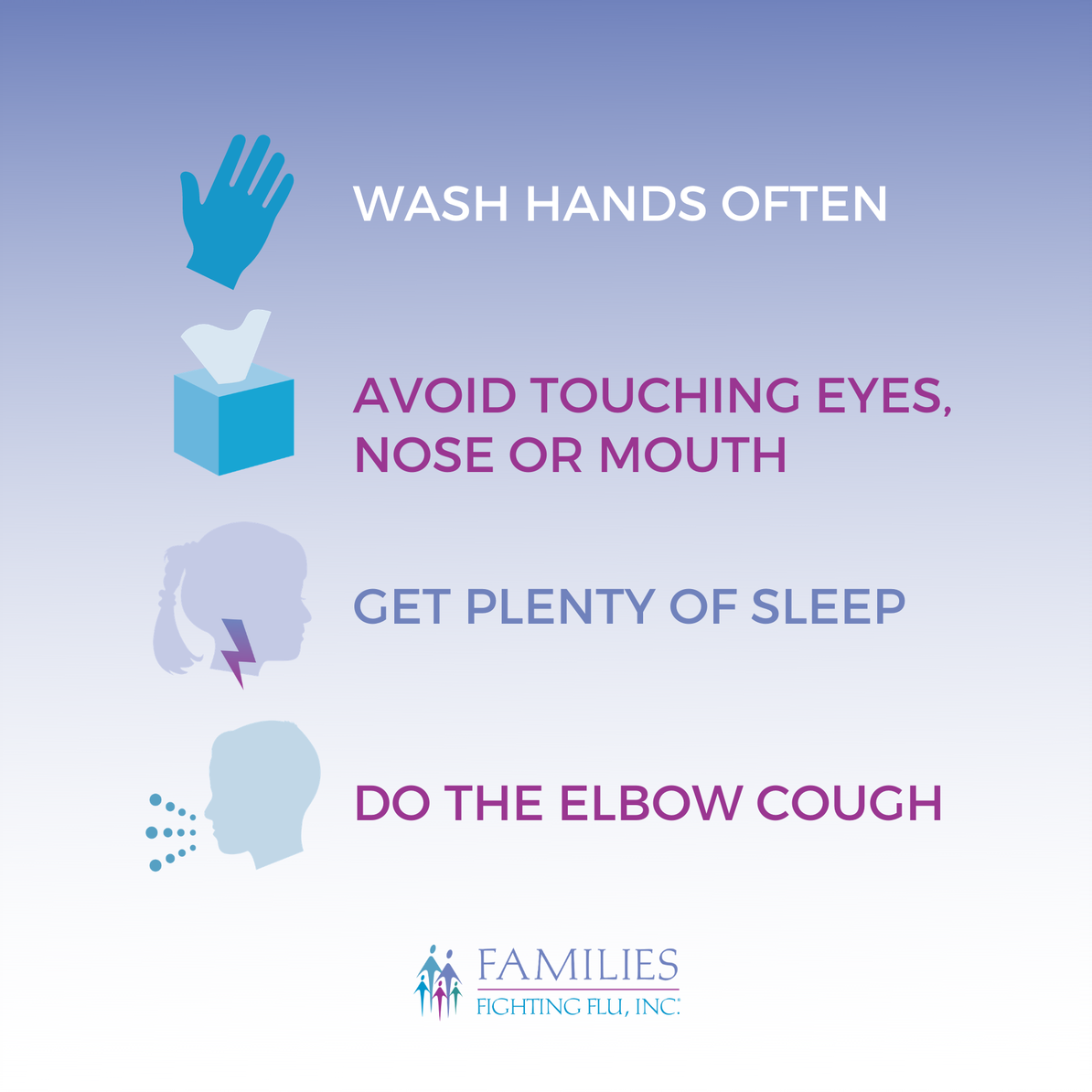 WASH HANDS OFTEN

AVOID TOUCHING EYES, NOSE OR MOUTH

GET PLENTY OF SLEEP

DO THE ELBOW COUGH

FAMILIES
FIGHTING FLU, INC.